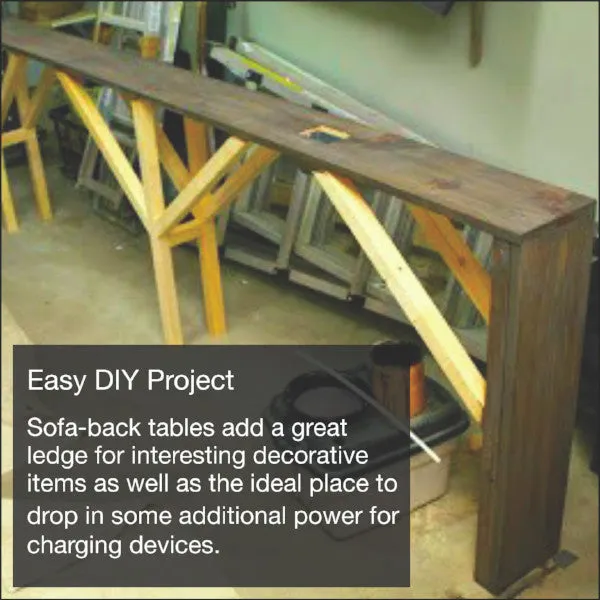 Easy DIY Project

Sofa-back tables add a great ledge for interesting decorative items as well as the ideal place to drop in some additional power for charging devices.